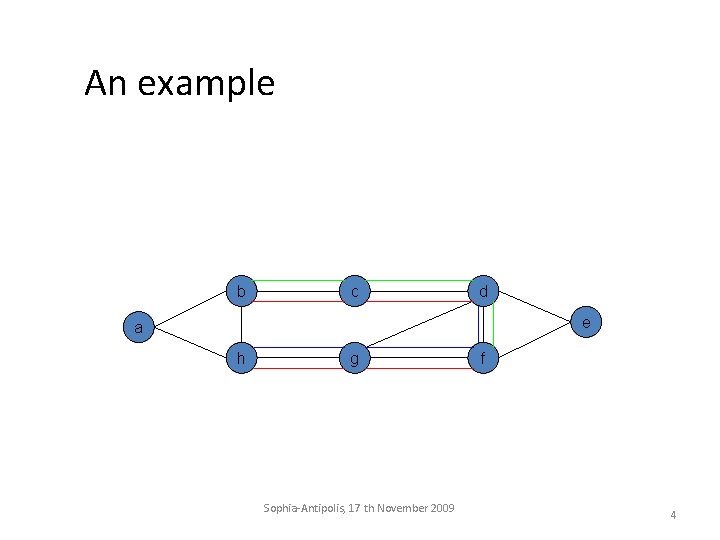 An example

b
c
d
a
e
h
g
f

Sophia-Antipolis, 17 th November 2009

4